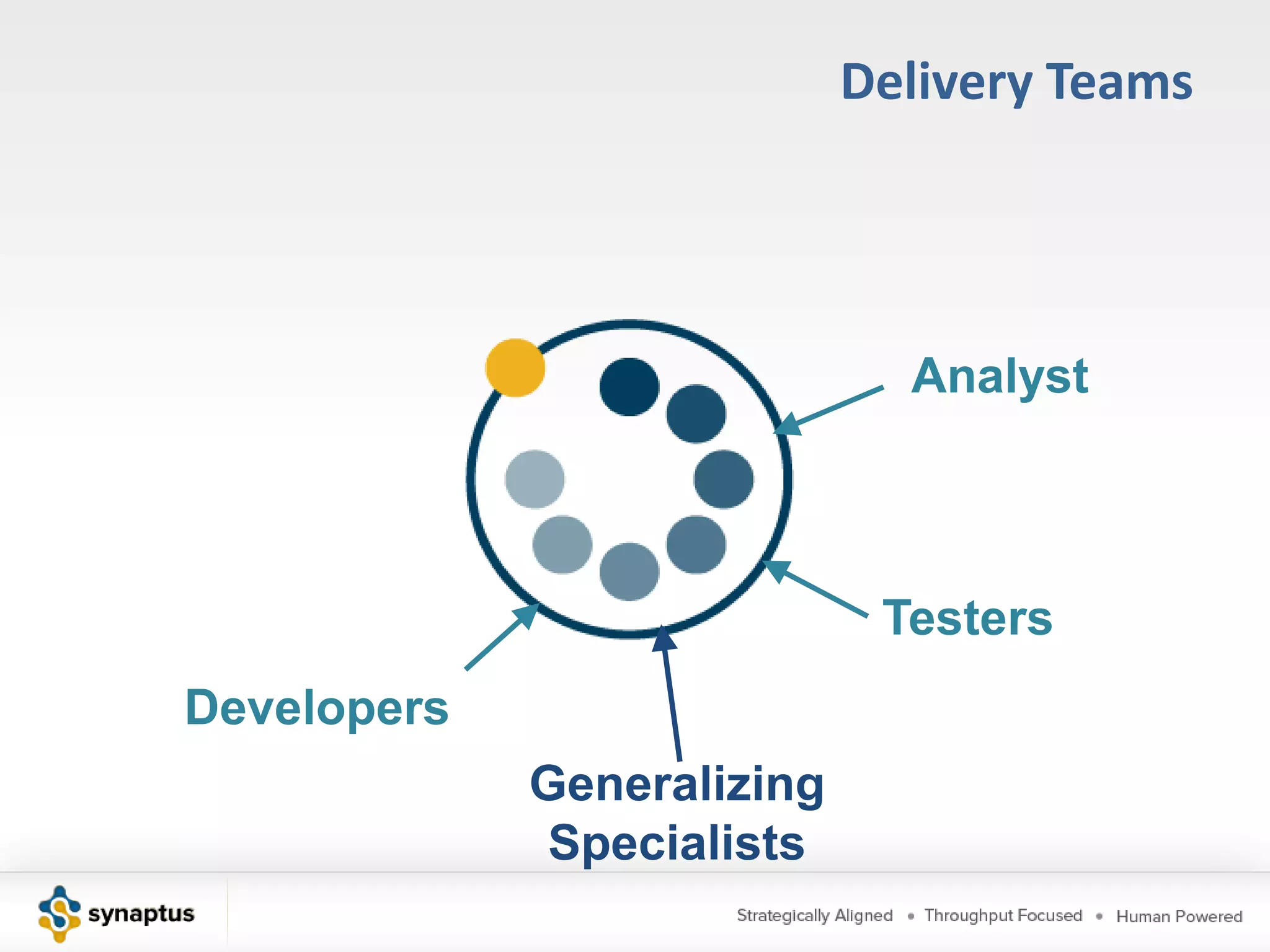 Delivery Teams

Analyst

Testers

Developers

Generalizing Specialists

synaptus

Strategically Aligned • Throughput Focused • Human Powered